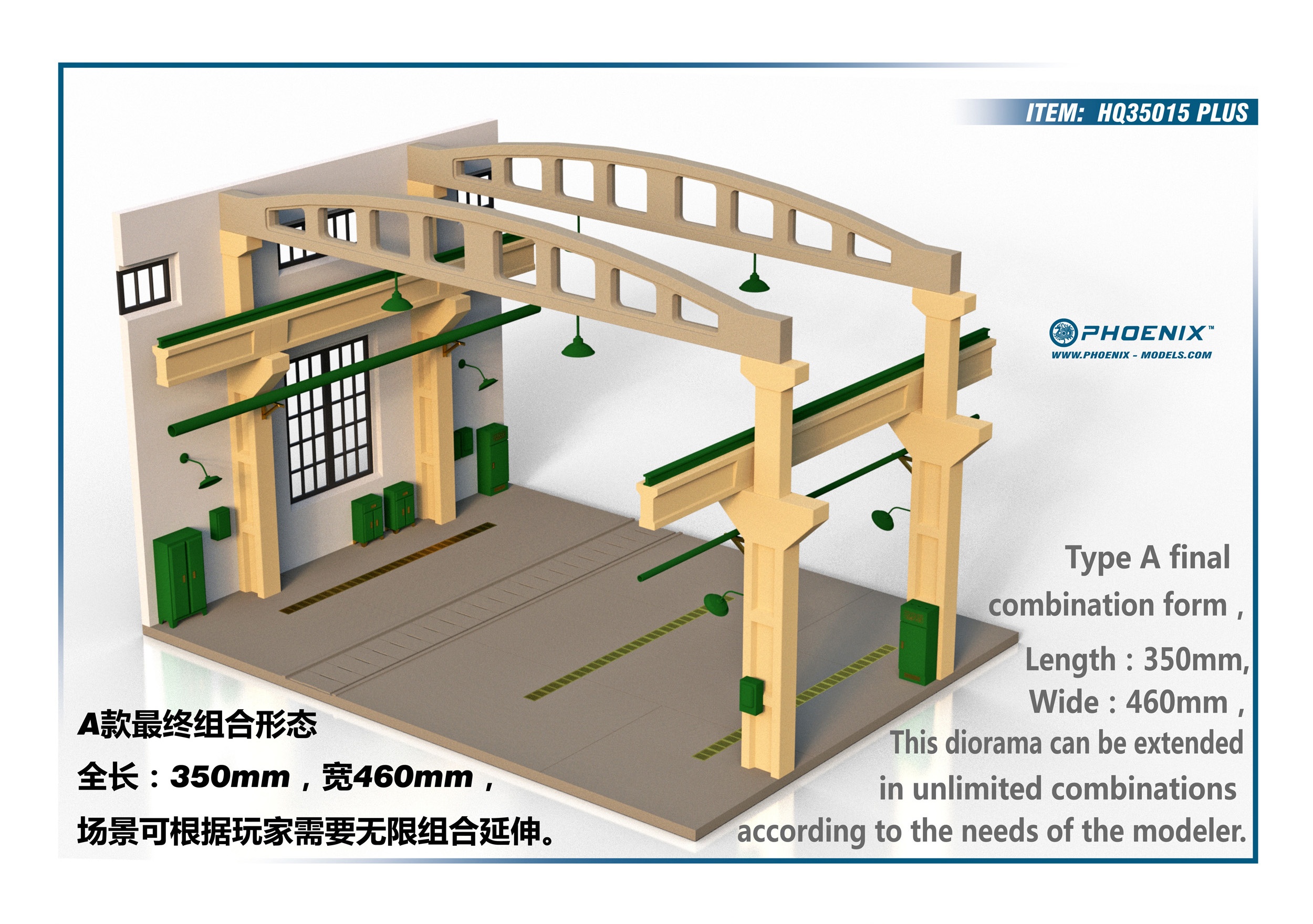 ITEM: HQ35015 PLUS

PHOENIX™
WWW.PHOENIX - MODELS.COM

Type A final combination form ,

Length : 350mm,
Wide : 460mm ,
This diorama can be extended in unlimited combinations according to the needs of the modeler.

A款最终组合形态
全长：350mm，宽460mm，
场景可根据玩家需要无限组合延伸。